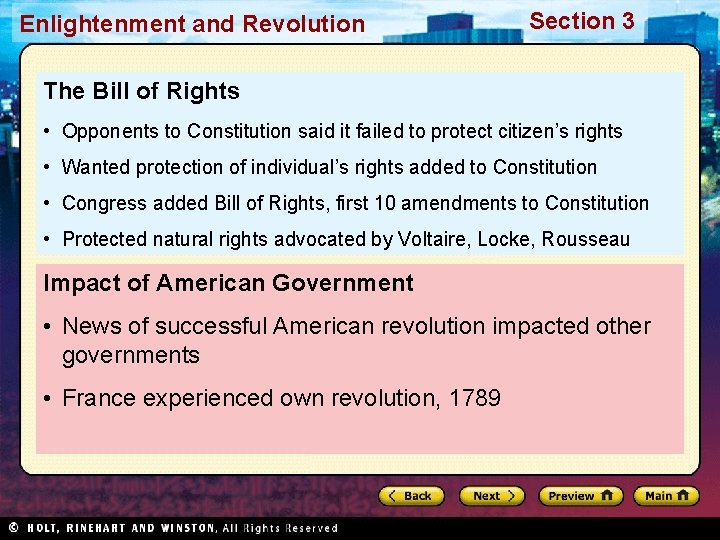 Enlightenment and Revolution

Section 3

The Bill of Rights

• Opponents to Constitution said it failed to protect citizen's rights

• Wanted protection of individual's rights added to Constitution

• Congress added Bill of Rights, first 10 amendments to Constitution

• Protected natural rights advocated by Voltaire, Locke, Rousseau

Impact of American Government

• News of successful American revolution impacted other governments

• France experienced own revolution, 1789

Back

Next

Preview

Main

© HOLT, RINEHART AND WINSTON, All Rights Reserved